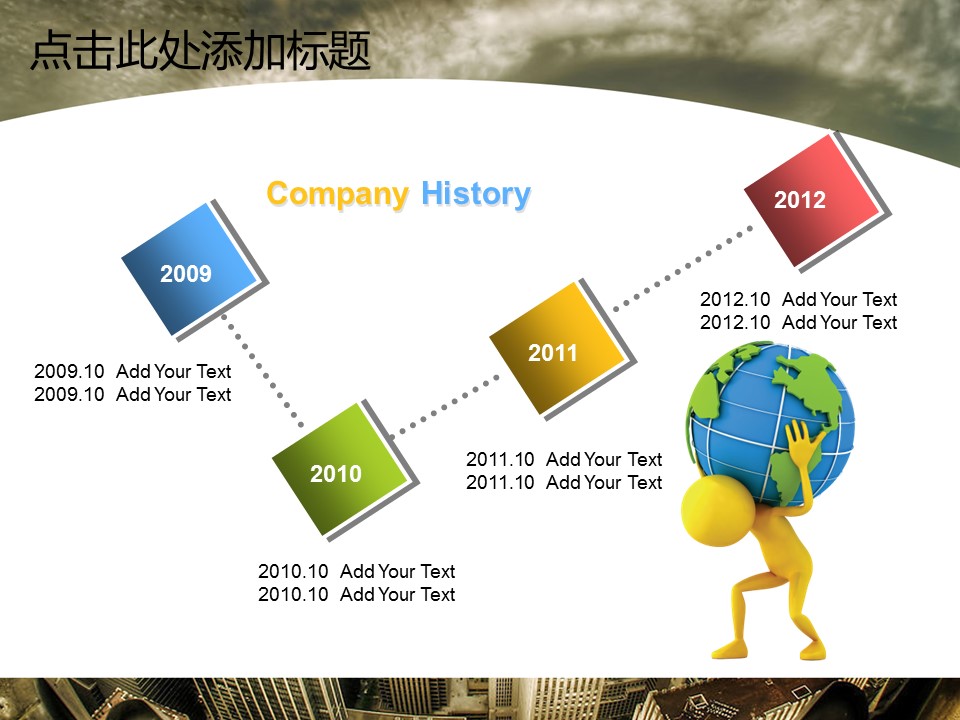 点击此处添加标题

Company History

2009

2009.10 Add Your Text
2009.10 Add Your Text

2010

2010.10 Add Your Text
2010.10 Add Your Text

2011

2011.10 Add Your Text
2011.10 Add Your Text

2012

2012.10 Add Your Text
2012.10 Add Your Text